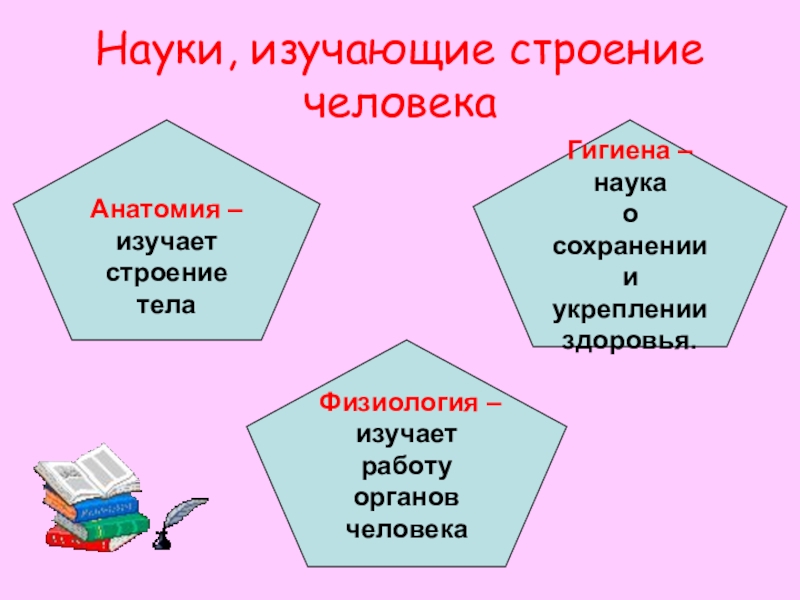 Науки, изучающие строение человека

Анатомия – изучает строение тела

Гигиена – наука о сохранении и укреплении здоровья.

Физиология – изучает работу органов человека